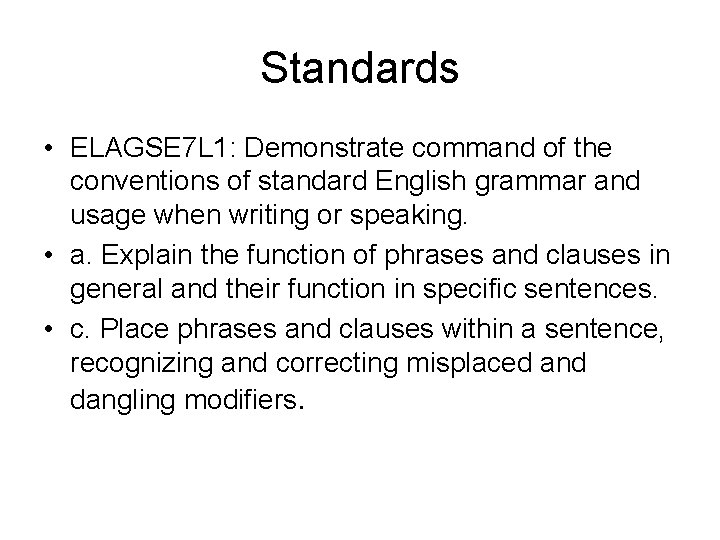 Standards

• ELAGSE7L1: Demonstrate command of the conventions of standard English grammar and usage when writing or speaking.
• a. Explain the function of phrases and clauses in general and their function in specific sentences.
• c. Place phrases and clauses within a sentence, recognizing and correcting misplaced and dangling modifiers.